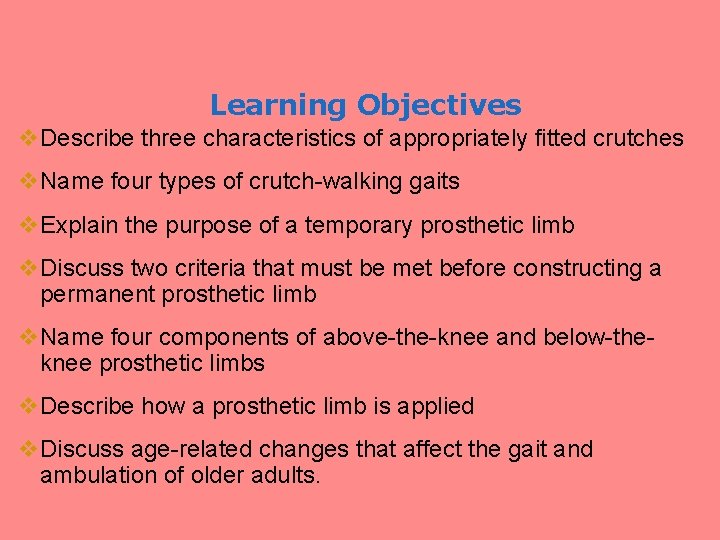 Learning Objectives

❖ Describe three characteristics of appropriately fitted crutches

❖ Name four types of crutch-walking gaits

❖ Explain the purpose of a temporary prosthetic limb

❖ Discuss two criteria that must be met before constructing a permanent prosthetic limb

❖ Name four components of above-the-knee and below-the-knee prosthetic limbs

❖ Describe how a prosthetic limb is applied

❖ Discuss age-related changes that affect the gait and ambulation of older adults.